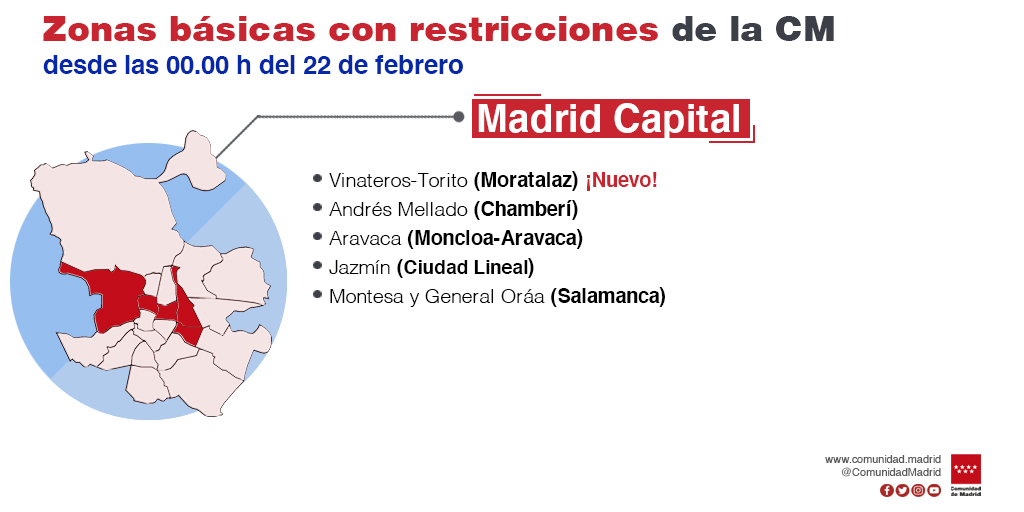 Zonas básicas con restricciones de la CM
desde las 00.00 h del 22 de febrero

Madrid Capital

- Vinateros-Torito (Moratalaz) ¡Nuevo!
- Andrés Mellado (Chamberí)
- Aravaca (Moncloa-Aravaca)
- Jazmín (Ciudad Lineal)
- Montesa y General Oráa (Salamanca)

www.comunidad.madrid
@ComunidadMadrid

Comunidad de Madrid